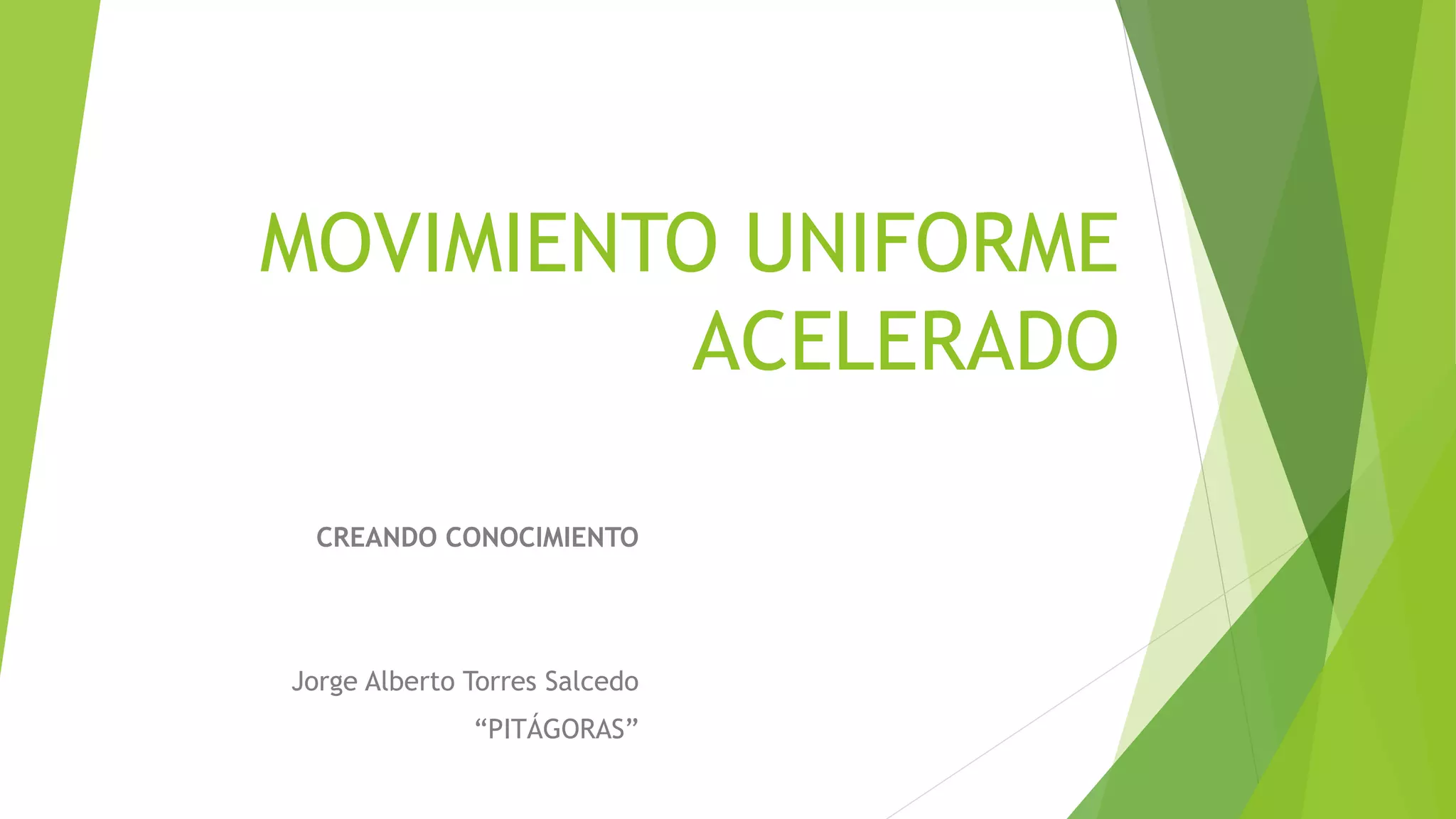 MOVIMIENTO UNIFORME ACELERADO

CREANDO CONOCIMIENTO

Jorge Alberto Torres Salcedo
“PITÁGORAS”